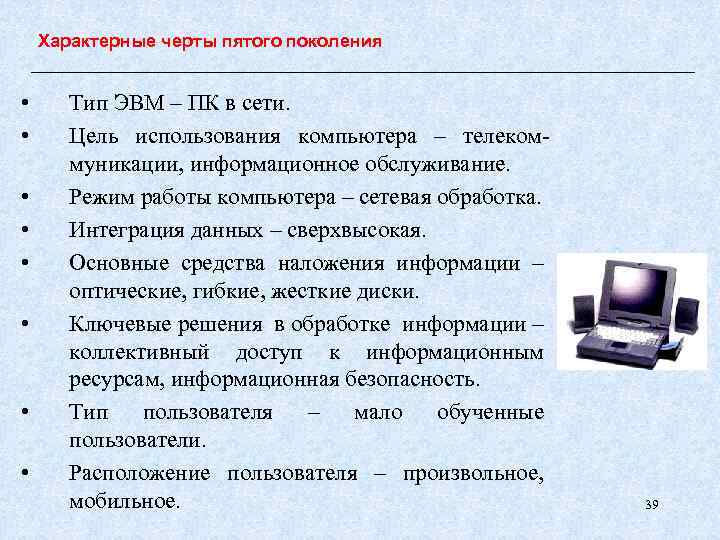 Характерные черты пятого поколения

• Тип ЭВМ – ПК в сети.
• Цель использования компьютера – телекоммуникации, информационное обслуживание.
• Режим работы компьютера – сетевая обработка.
• Интеграция данных – сверхвысокая.
• Основные средства наложения информации – оптические, гибкие, жесткие диски.
• Ключевые решения в обработке информации – коллективный доступ к информационным ресурсам, информационная безопасность.
• Тип пользователя – мало обученные пользователи.
• Расположение пользователя – произвольное, мобильное.

39